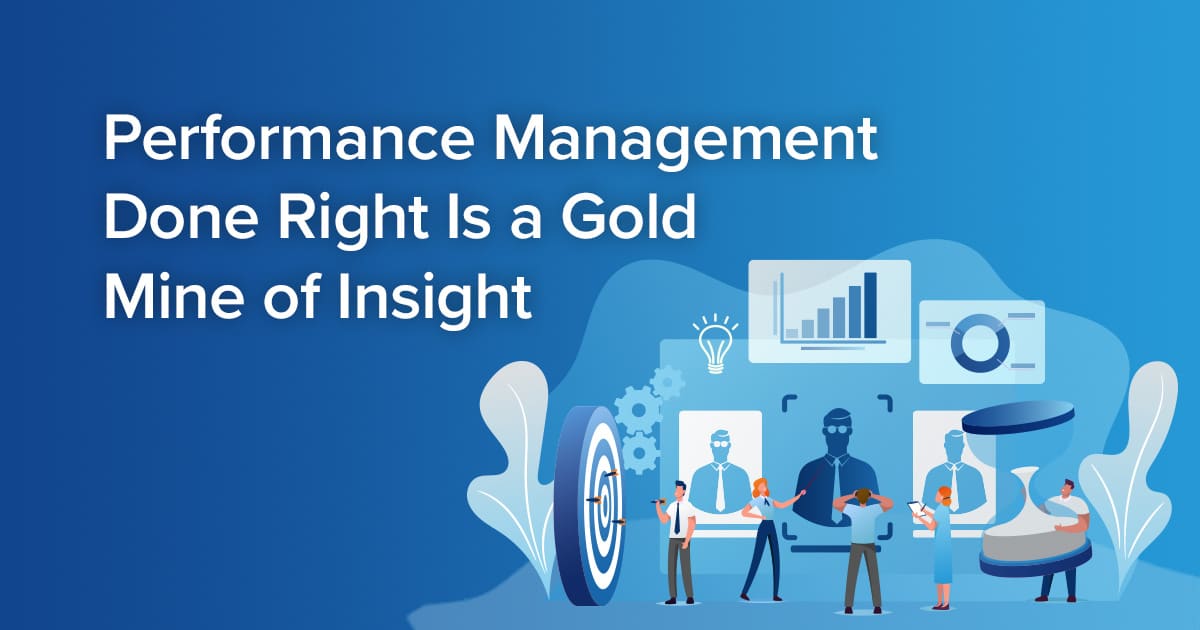 Performance Management Done Right Is a Gold Mine of Insight